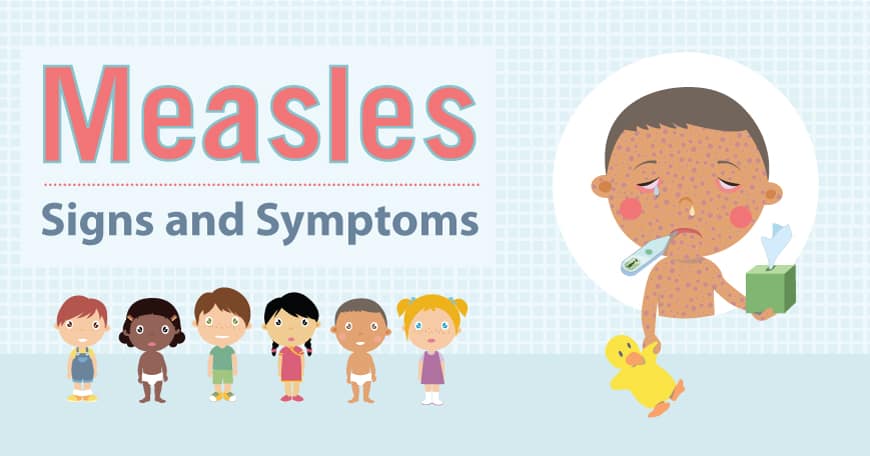 Measles

Signs and Symptoms